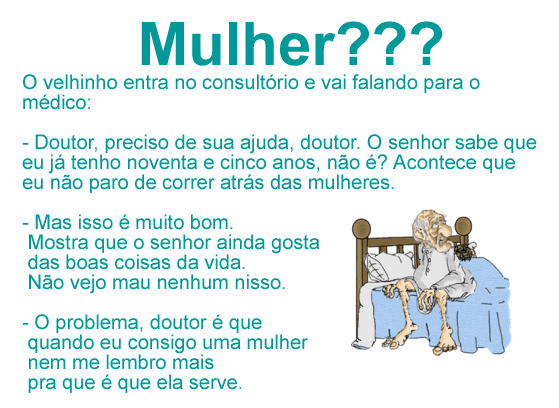 Mulher???

O velhinho entra no consultório e vai falando para o médico:

- Doutor, preciso de sua ajuda, doutor. O senhor sabe que eu já tenho noventa e cinco anos, não é? Acontece que eu não paro de correr atrás das mulheres.

- Mas isso é muito bom. Mostra que o senhor ainda gosta das boas coisas da vida. Não vejo mau nenhum nisso.

- O problema, doutor é que quando eu consigo uma mulher nem me lembro mais pra que é que ela serve.